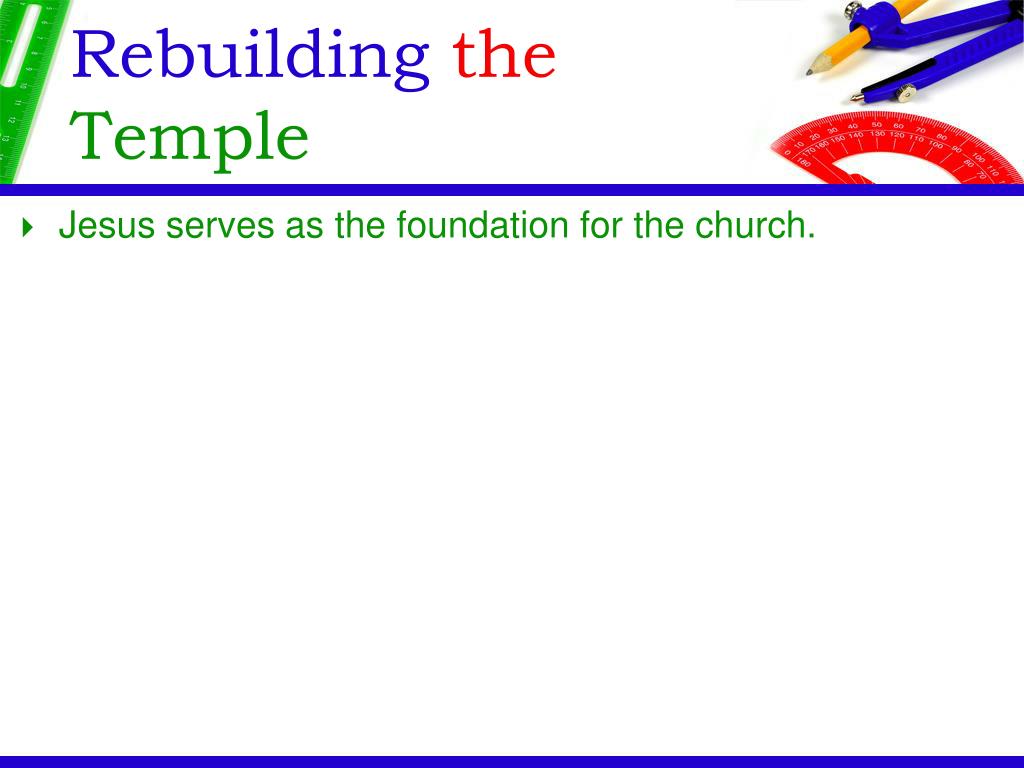 Rebuilding the Temple

Jesus serves as the foundation for the church.